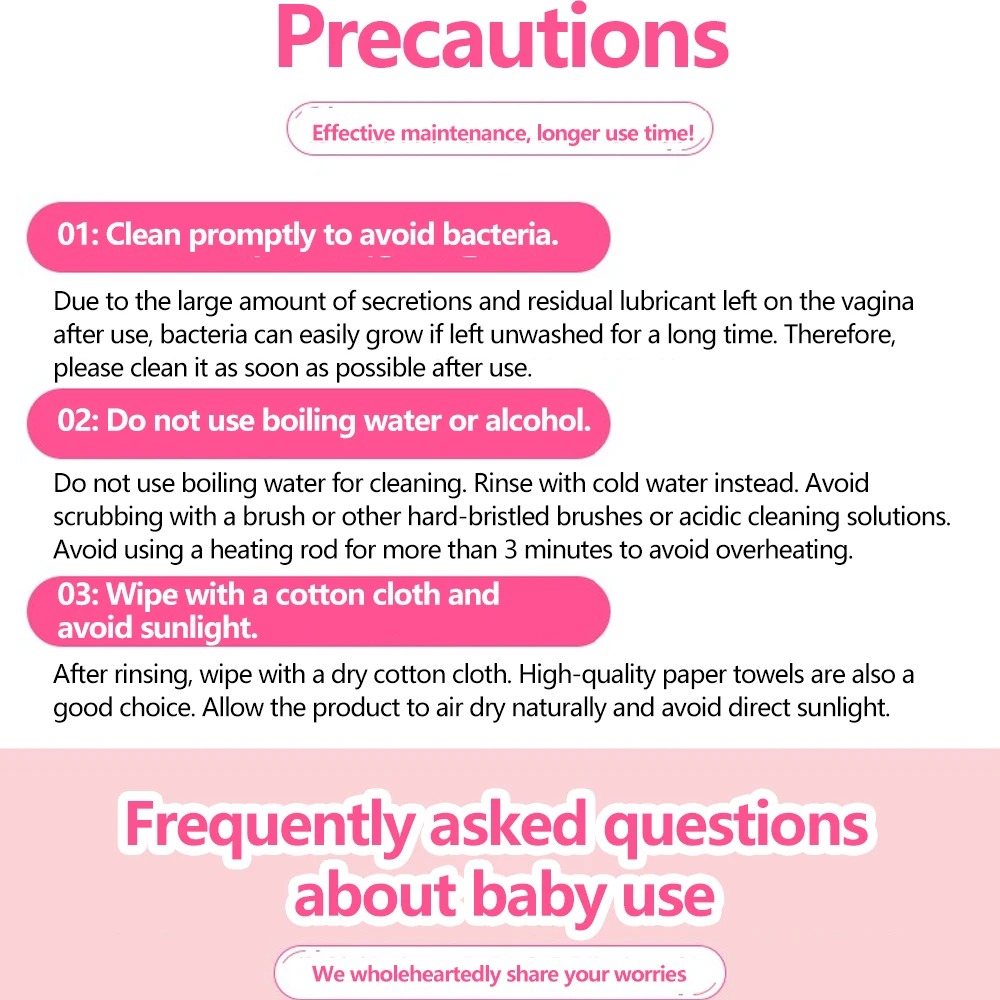 Precautions

Effective maintenance, longer use time!

01: Clean promptly to avoid bacteria.

Due to the large amount of secretions and residual lubricant left on the vagina after use, bacteria can easily grow if left unwashed for a long time. Therefore, please clean it as soon as possible after use.

02: Do not use boiling water or alcohol.

Do not use boiling water for cleaning. Rinse with cold water instead. Avoid scrubbing with a brush or other hard-bristled brushes or acidic cleaning solutions. Avoid using a heating rod for more than 3 minutes to avoid overheating.

03: Wipe with a cotton cloth and avoid sunlight.

After rinsing, wipe with a dry cotton cloth. High-quality paper towels are also a good choice. Allow the product to air dry naturally and avoid direct sunlight.

Frequently asked questions about baby use

We wholeheartedly share your worries